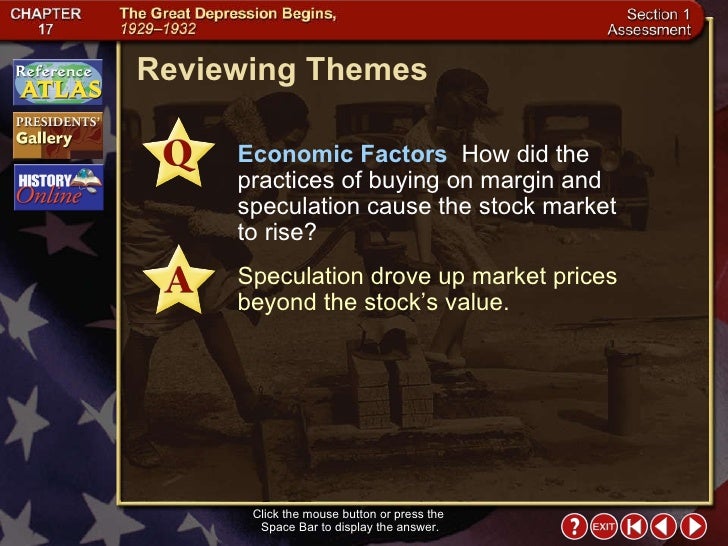 CHAPTER 17

The Great Depression Begins, 1929–1932

Section 1 Assessment

Reference ATLAS

PRESIDENTS' Gallery

HISTORY Online

Reviewing Themes

Q

Economic Factors How did the practices of buying on margin and speculation cause the stock market to rise?

A

Speculation drove up market prices beyond the stock's value.

Click the mouse button or press the Space Bar to display the answer.

?

EXIT